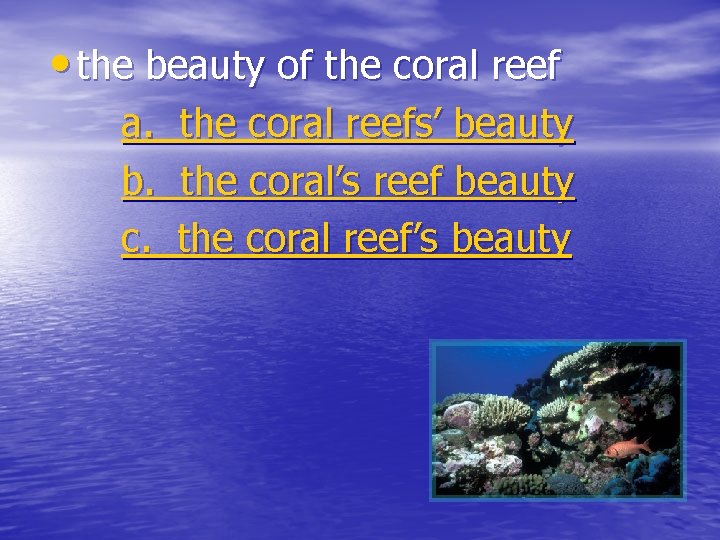 • the beauty of the coral reef

a. the coral reefs’ beauty

b. the coral’s reef beauty

c. the coral reef’s beauty